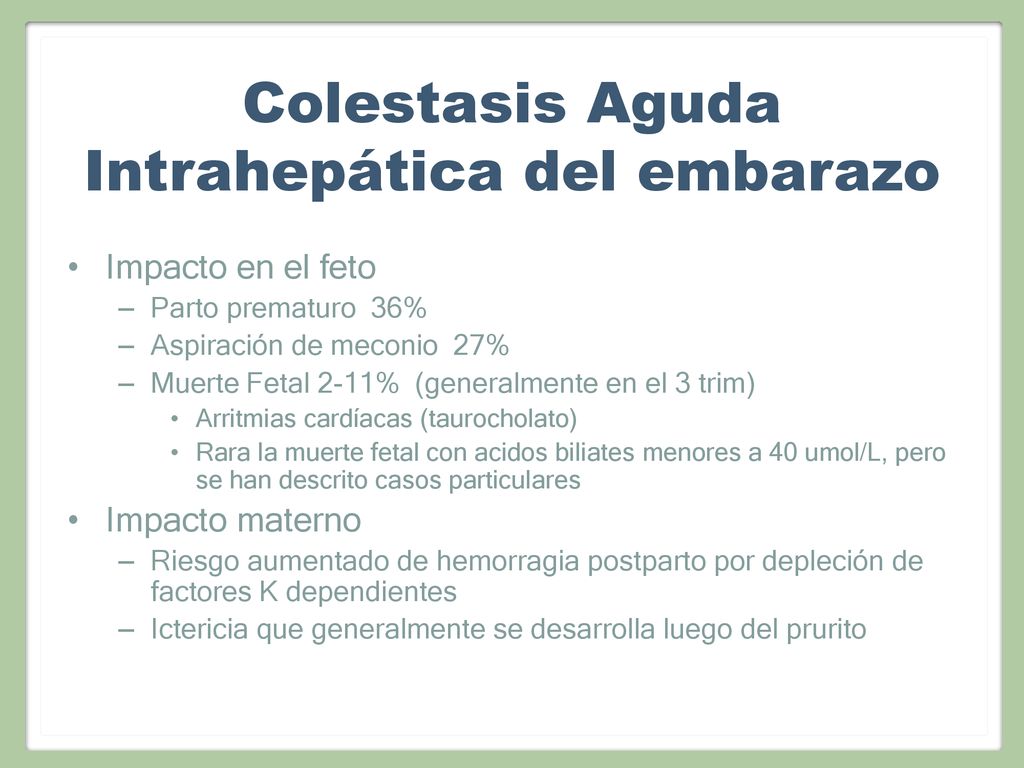 Colestasis Aguda Intrahepática del embarazo

• Impacto en el feto
– Parto prematuro 36%
– Aspiración de meconio 27%
– Muerte Fetal 2-11% (generalmente en el 3 trim)
• Arritmias cardíacas (taurocholato)
• Rara la muerte fetal con acidos biliates menores a 40 umol/L, pero se han descrito casos particulares
• Impacto materno
– Riesgo aumentado de hemorragia postparto por depleción de factores K dependientes
– Ictericia que generalmente se desarrolla luego del prurito